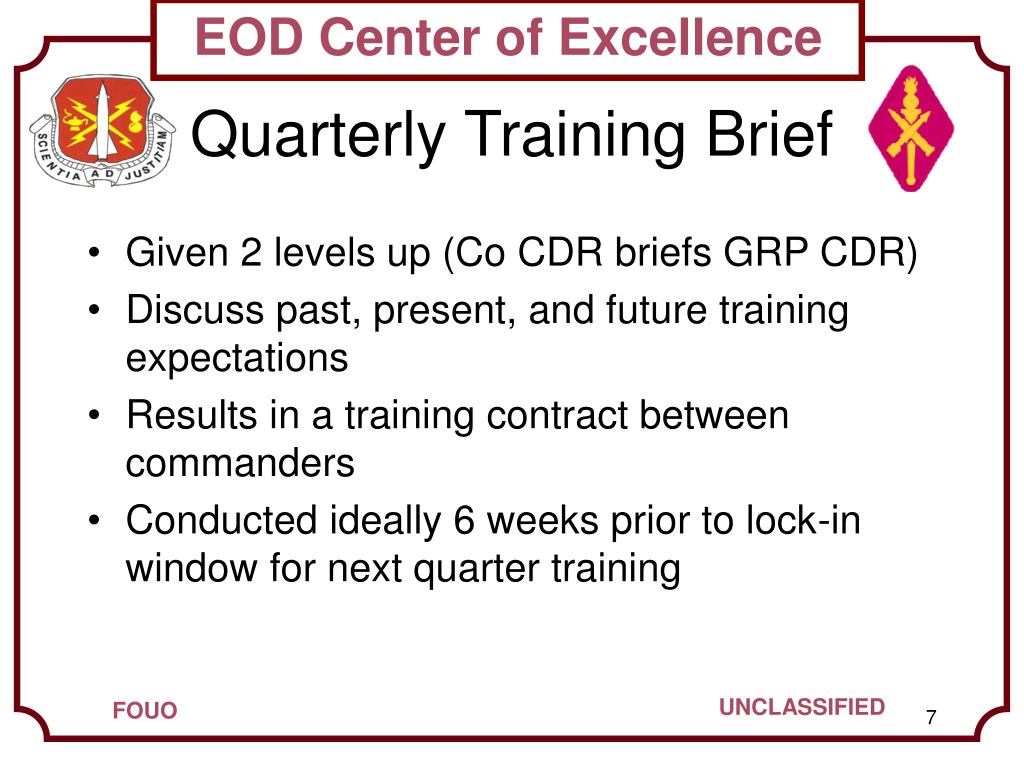 EOD Center of Excellence

SCIENTIA AD JUSTITIAM

Quarterly Training Brief

• Given 2 levels up (Co CDR briefs GRP CDR)
• Discuss past, present, and future training expectations
• Results in a training contract between commanders
• Conducted ideally 6 weeks prior to lock-in window for next quarter training

FOUO

UNCLASSIFIED

7